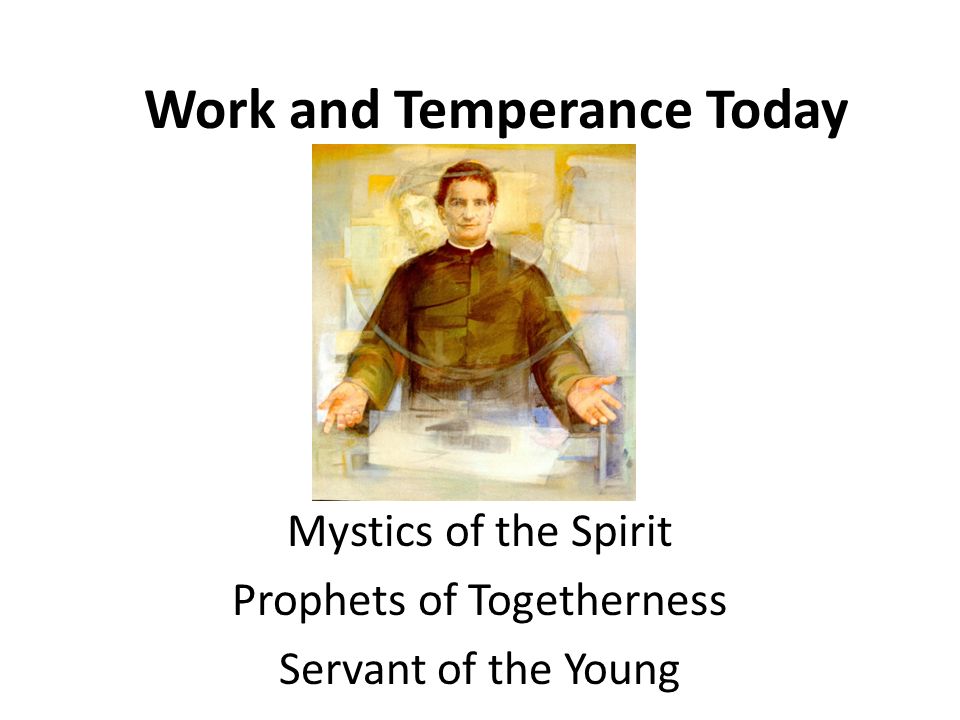 Work and Temperance Today

Mystics of the Spirit

Prophets of Togetherness

Servant of the Young